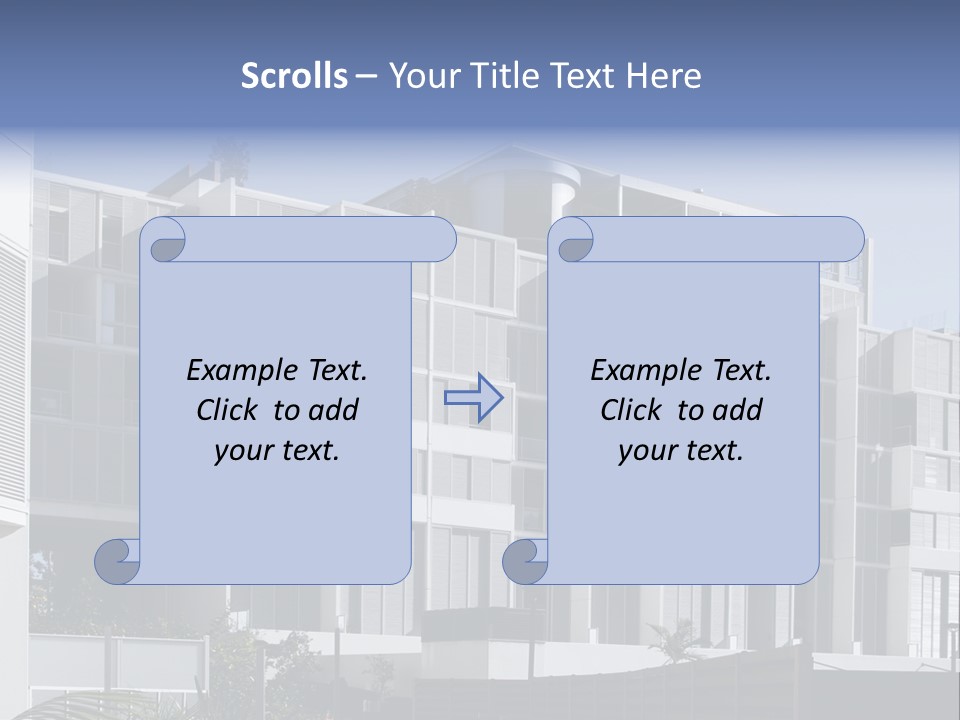 Scrolls – Your Title Text Here

Example Text. Click to add your text.

Example Text. Click to add your text.